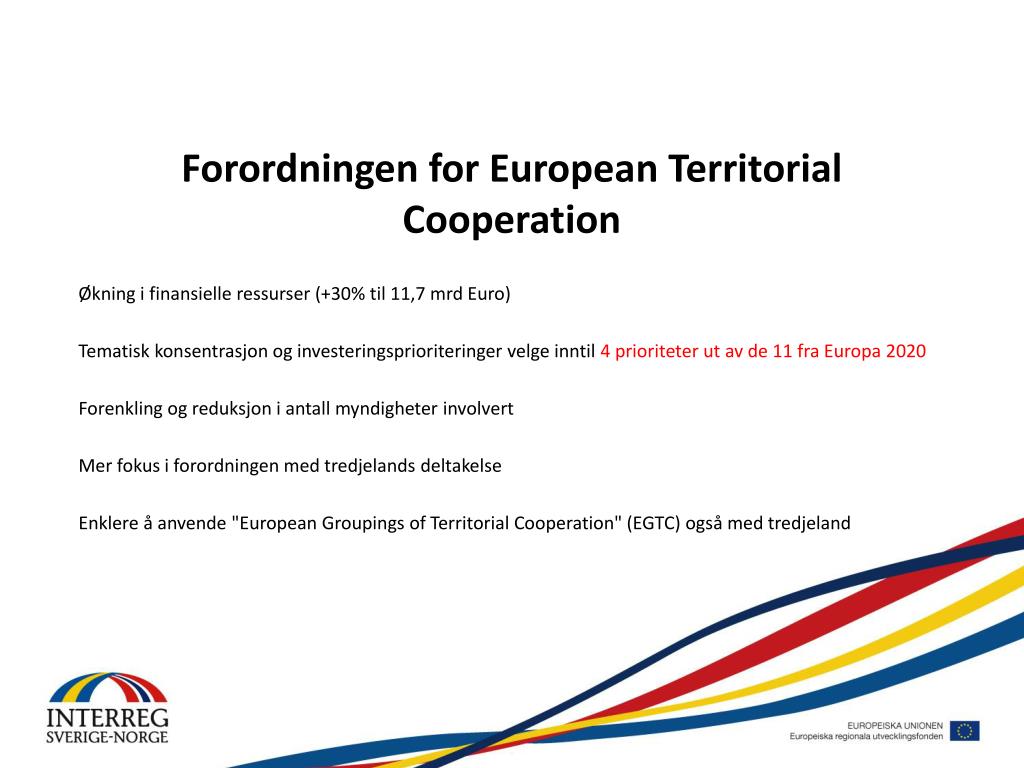 Forordningen for European Territorial Cooperation

Økning i finansielle ressurser (+30% til 11,7 mrd Euro)

Tematisk konsentrasjon og investeringsprioriteringer velge inntil 4 prioriteter ut av de 11 fra Europa 2020

Forenkling og reduksjon i antall myndigheter involvert

Mer fokus i forordningen med tredjelands deltakelse

Enklere å anvende "European Groupings of Territorial Cooperation" (EGTC) også med tredjeland

INTERREG
SVERIGE-NORGE

EUROPEISKA UNIONEN
Europeiska regionala utvecklingsfonden